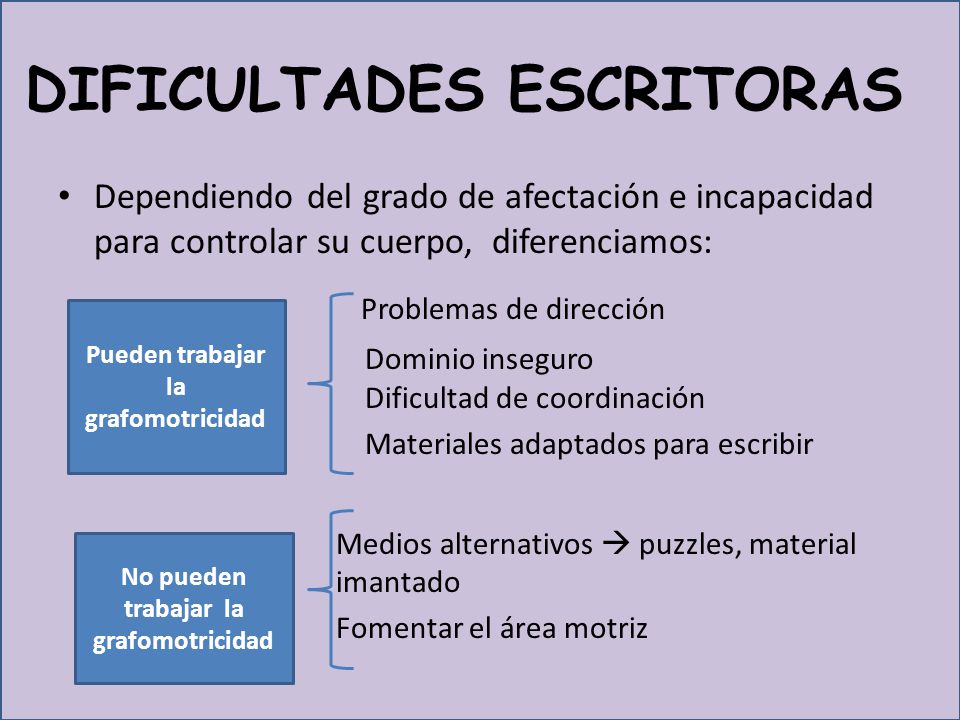 DIFICULTADES ESCRITORAS

• Dependiendo del grado de afectación e incapacidad para controlar su cuerpo, diferenciamos:

Pueden trabajar la grafomotricidad

Problemas de dirección
Dominio inseguro
Dificultad de coordinación
Materiales adaptados para escribir

No pueden trabajar la grafomotricidad

Medios alternativos → puzzles, material imantado
Fomentar el área motriz